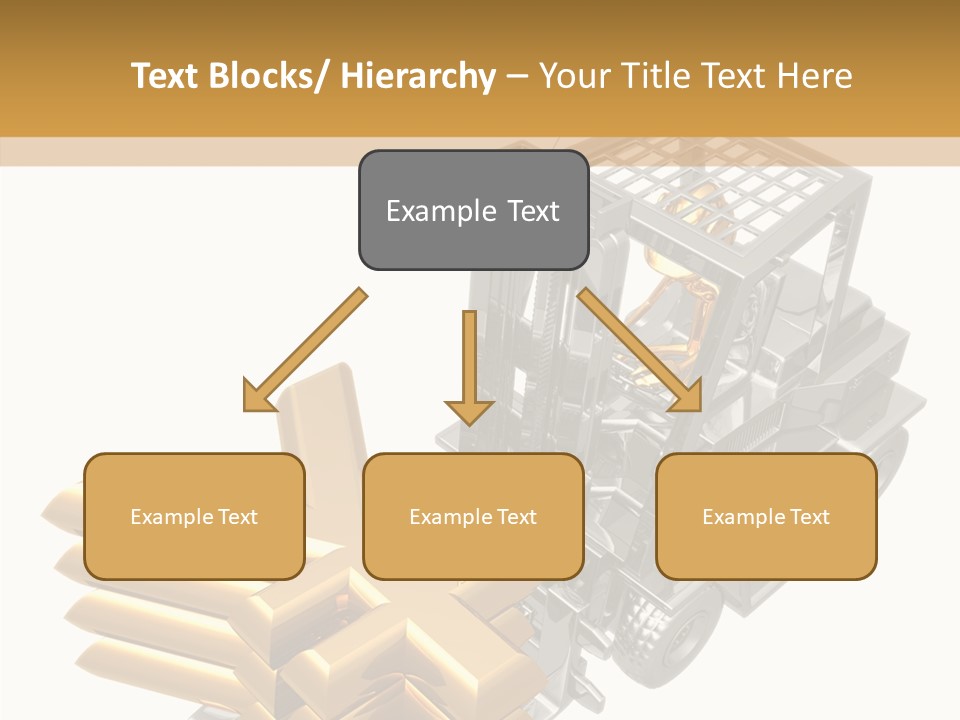 Text Blocks/ Hierarchy – Your Title Text Here

Example Text

Example Text

Example Text

Example Text